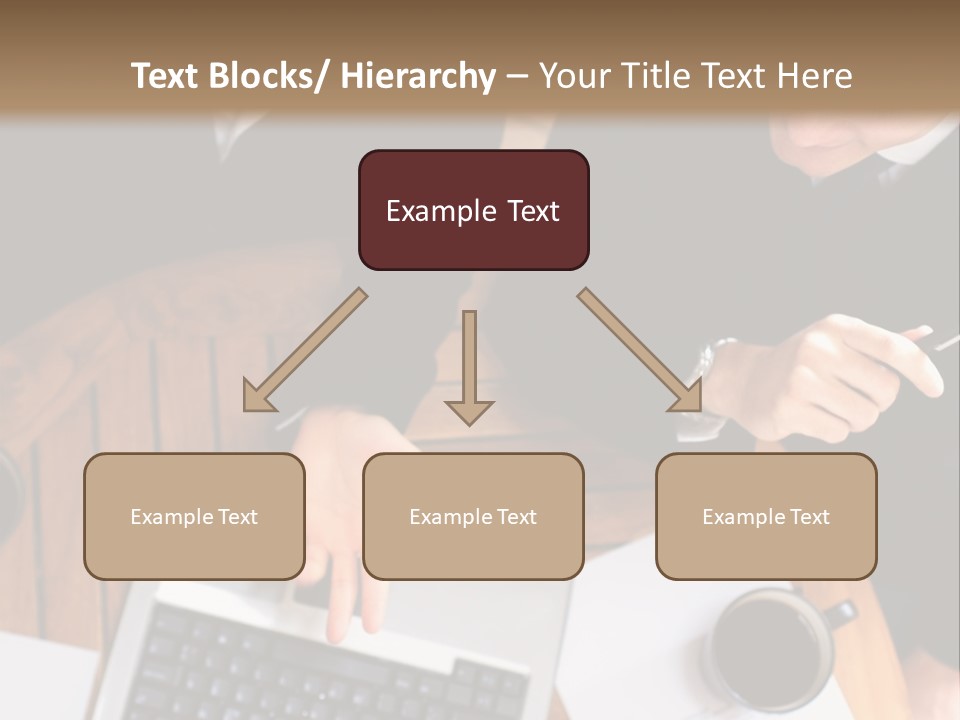 Text Blocks/ Hierarchy – Your Title Text Here

Example Text

Example Text

Example Text

Example Text